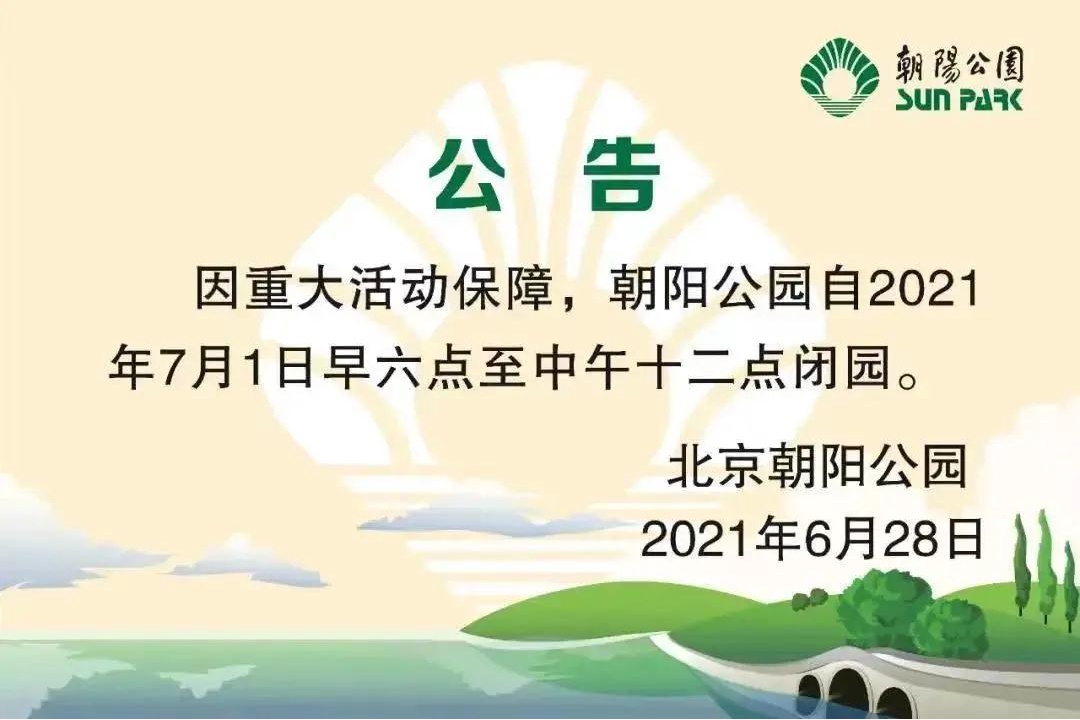 朝陽公園
SUN PARK

公 告

因重大活动保障，朝阳公园自2021年7月1日早六点至中午十二点闭园。

北京朝阳公园
2021年6月28日